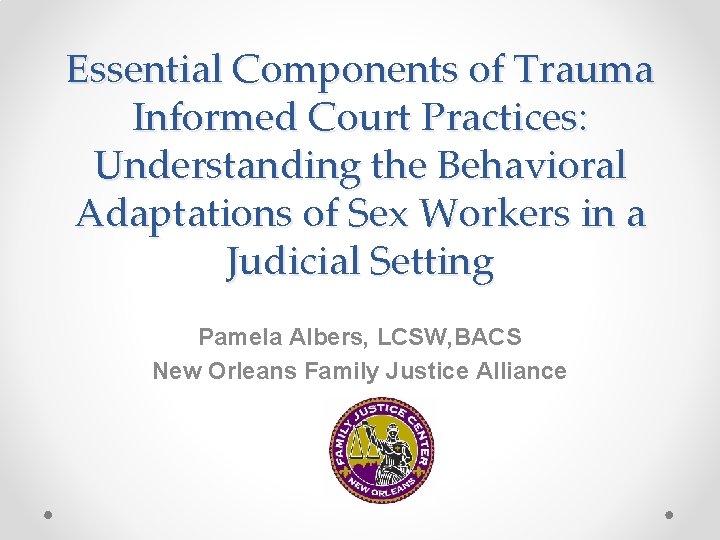 Essential Components of Trauma Informed Court Practices: Understanding the Behavioral Adaptations of Sex Workers in a Judicial Setting

Pamela Albers, LCSW,BACS
New Orleans Family Justice Alliance

FAMILY JUSTICE CENTER
NEW ORLEANS